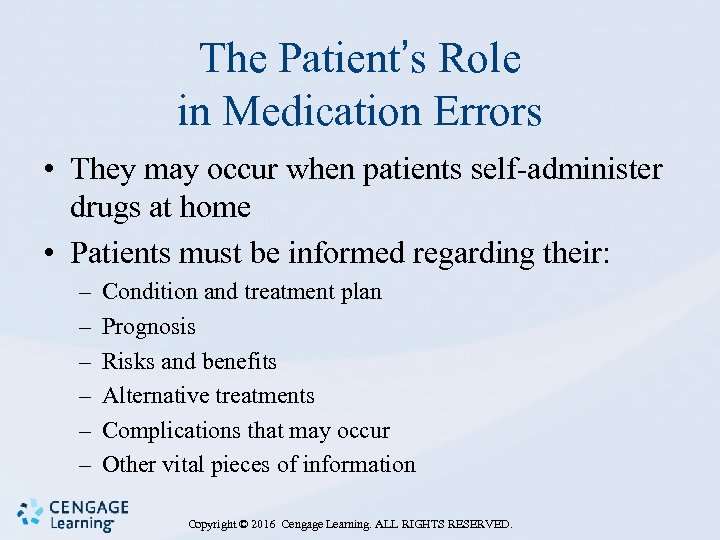 The Patient's Role in Medication Errors

• They may occur when patients self-administer drugs at home
• Patients must be informed regarding their:
– Condition and treatment plan
– Prognosis
– Risks and benefits
– Alternative treatments
– Complications that may occur
– Other vital pieces of information

CENGAGE Learning

Copyright © 2016 Cengage Learning. ALL RIGHTS RESERVED.